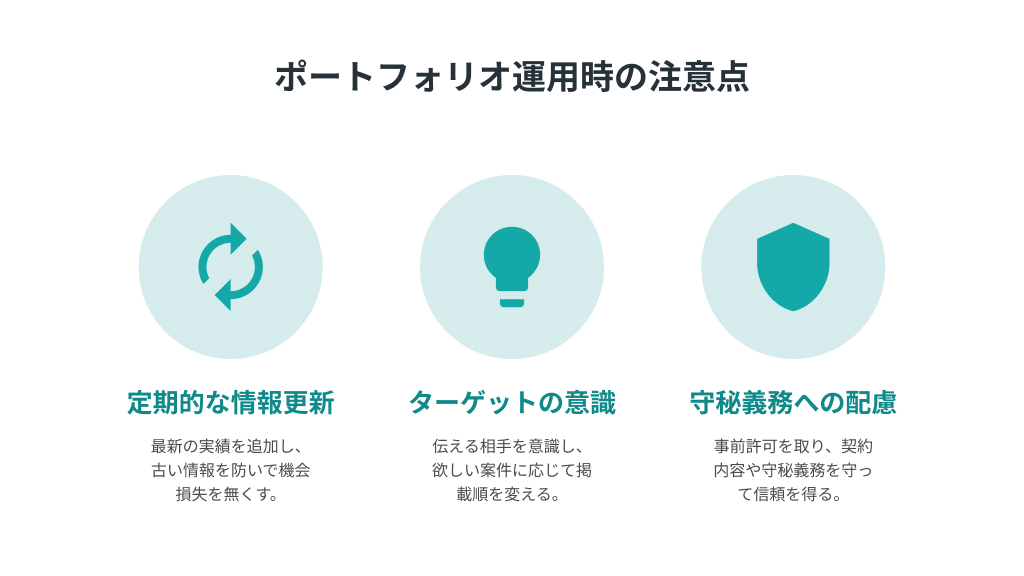 ポートフォリオ運用時の注意点

定期的な情報更新

最新の実績を追加し、古い情報を防いで機会損失を無くす。

ターゲットの意識

伝える相手を意識し、欲しい案件に応じて掲載順を変える。

守秘義務への配慮

事前許可を取り、契約内容や守秘義務を守って信頼を得る。